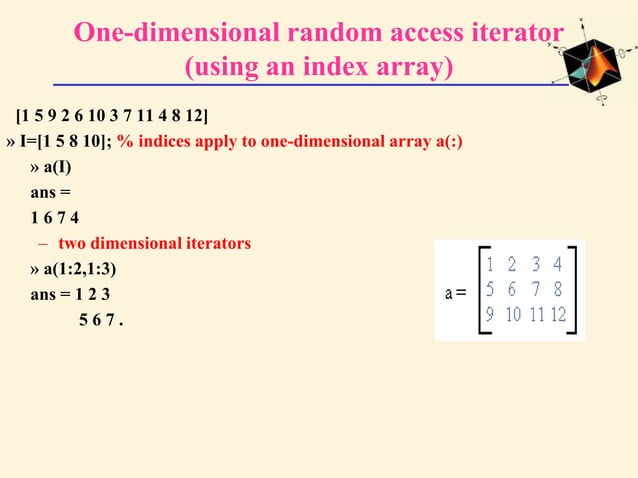 One-dimensional random access iterator (using an index array)

[1 5 9 2 6 10 3 7 11 4 8 12]

» I=[1 5 8 10]; % indices apply to one-dimensional array a(:)

» a(I)

ans =

1 6 7 4

– two dimensional iterators

» a(1:2,1:3)

ans = 1 2 3

5 6 7 .

$a = \begin{bmatrix} 1 & 2 & 3 & 4 \\ 5 & 6 & 7 & 8 \\ 9 & 10 & 11 & 12 \end{bmatrix}$